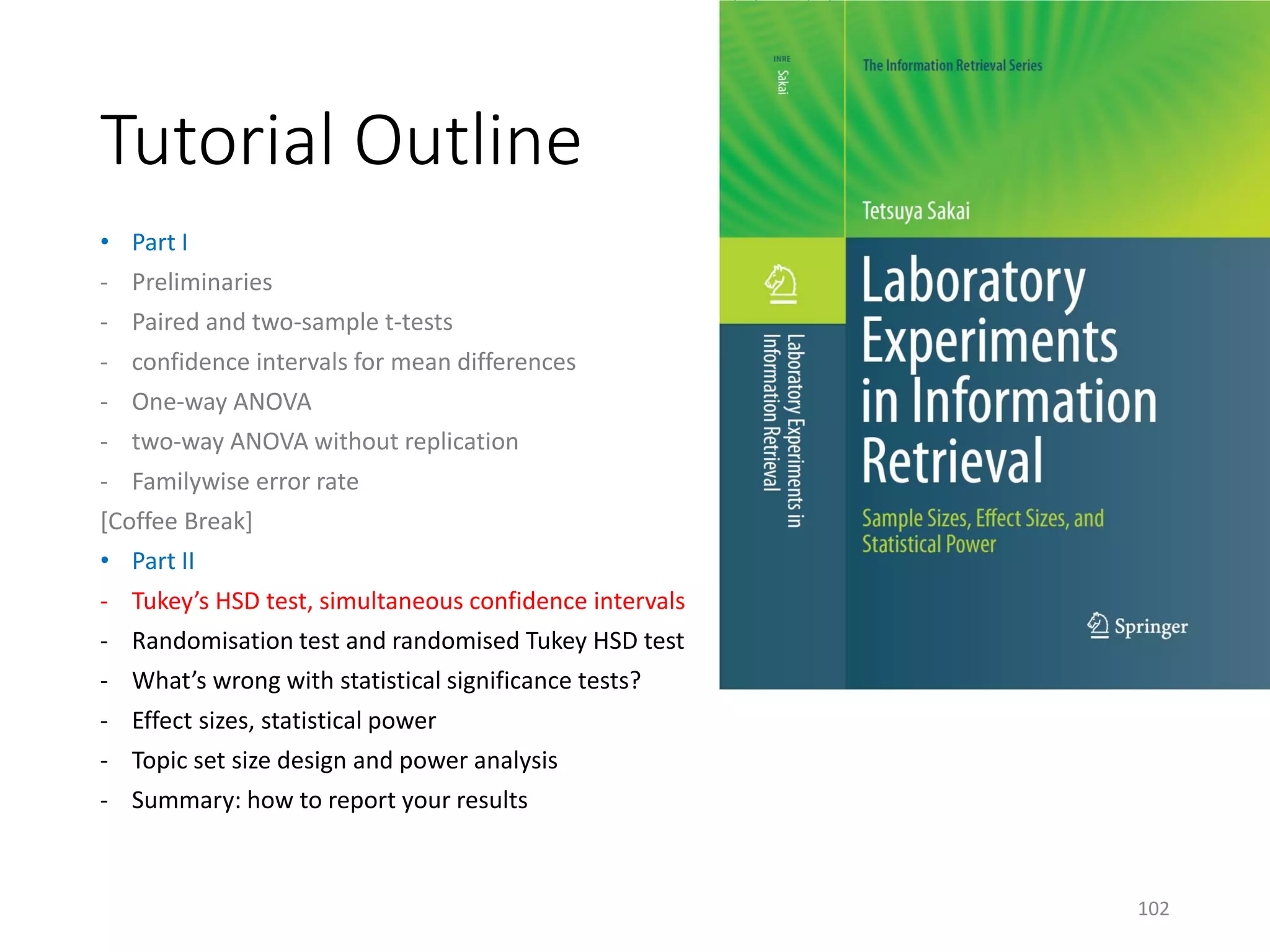 Tutorial Outline

• Part I
- Preliminaries
- Paired and two-sample t-tests
- confidence intervals for mean differences
- One-way ANOVA
- two-way ANOVA without replication
- Familywise error rate
[Coffee Break]
• Part II
- Tukey's HSD test, simultaneous confidence intervals
- Randomisation test and randomised Tukey HSD test
- What's wrong with statistical significance tests?
- Effect sizes, statistical power
- Topic set size design and power analysis
- Summary: how to report your results

INRE
Sakai
Laboratory Experiments in Information Retrieval

The Information Retrieval Series

Tetsuya Sakai

Laboratory Experiments in Information Retrieval

Sample Sizes, Effect Sizes, and Statistical Power

Springer

102